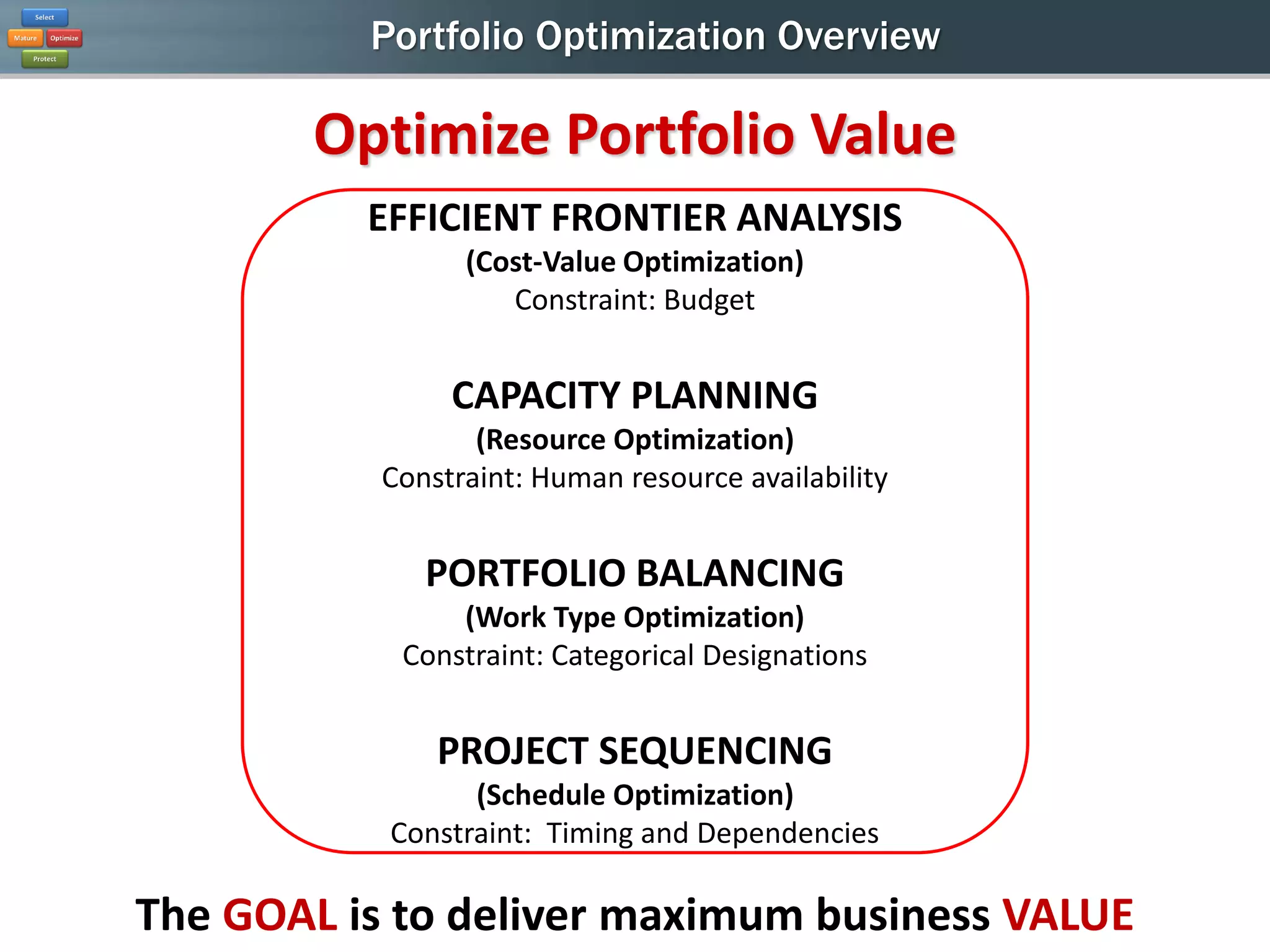 Select
Mature Optimize
Protect

Portfolio Optimization Overview

Optimize Portfolio Value

EFFICIENT FRONTIER ANALYSIS
(Cost-Value Optimization)
Constraint: Budget

CAPACITY PLANNING
(Resource Optimization)
Constraint: Human resource availability

PORTFOLIO BALANCING
(Work Type Optimization)
Constraint: Categorical Designations

PROJECT SEQUENCING
(Schedule Optimization)
Constraint: Timing and Dependencies

The GOAL is to deliver maximum business VALUE